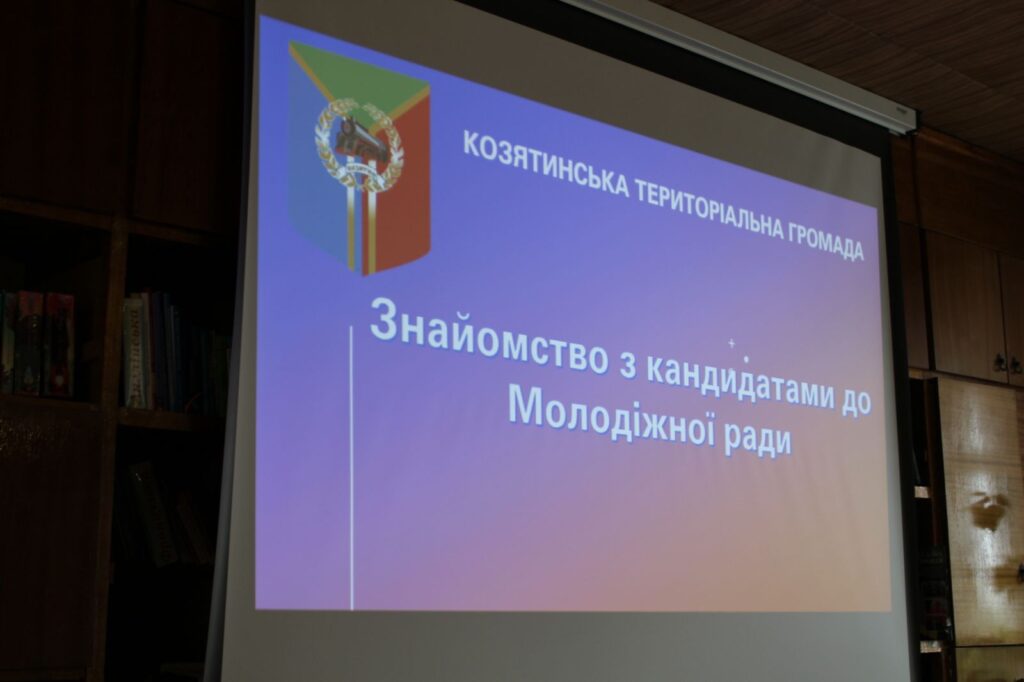 КОЗЯТИНСЬКА ТЕРИТОРІАЛЬНА ГРОМАДА

Знайомство з кандидатами до Молодіжної ради